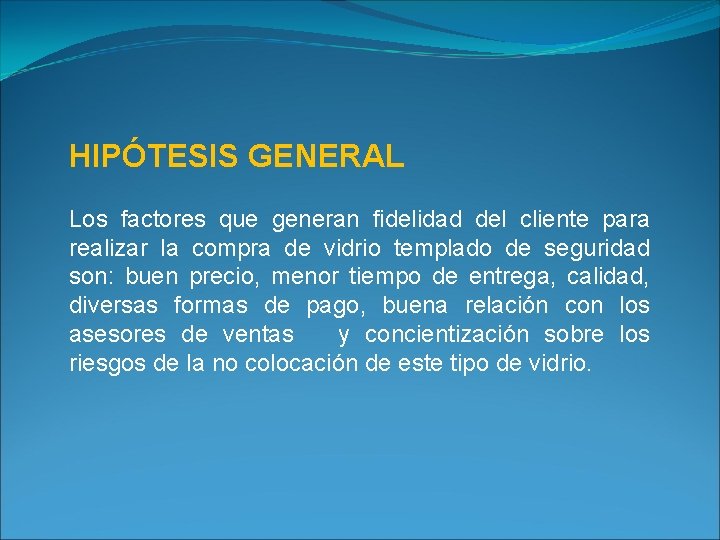 HIPÓTESIS GENERAL

Los factores que generan fidelidad del cliente para realizar la compra de vidrio templado de seguridad son: buen precio, menor tiempo de entrega, calidad, diversas formas de pago, buena relación con los asesores de ventas y concientización sobre los riesgos de la no colocación de este tipo de vidrio.